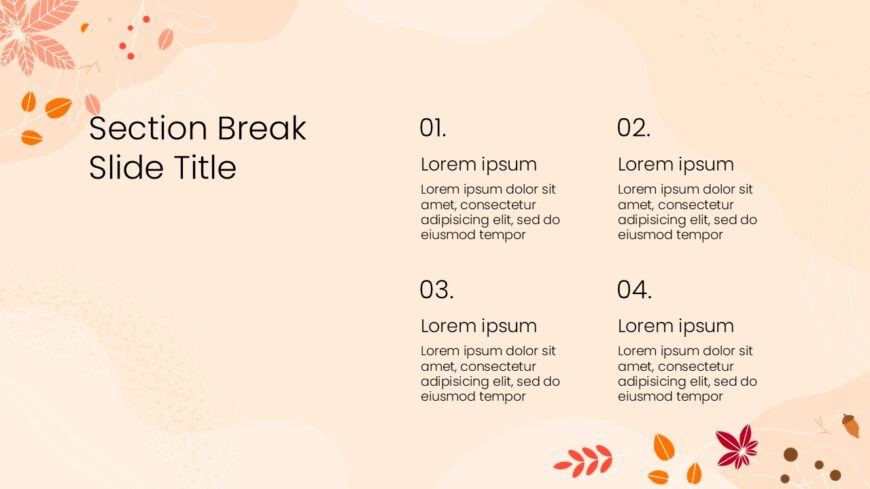 Section Break
Slide Title

01.

Lorem ipsum

Lorem ipsum dolor sit amet, consectetur adipisicing elit, sed do eiusmod tempor

02.

Lorem ipsum

Lorem ipsum dolor sit amet, consectetur adipisicing elit, sed do eiusmod tempor

03.

Lorem ipsum

Lorem ipsum dolor sit amet, consectetur adipisicing elit, sed do eiusmod tempor

04.

Lorem ipsum

Lorem ipsum dolor sit amet, consectetur adipisicing elit, sed do eiusmod tempor